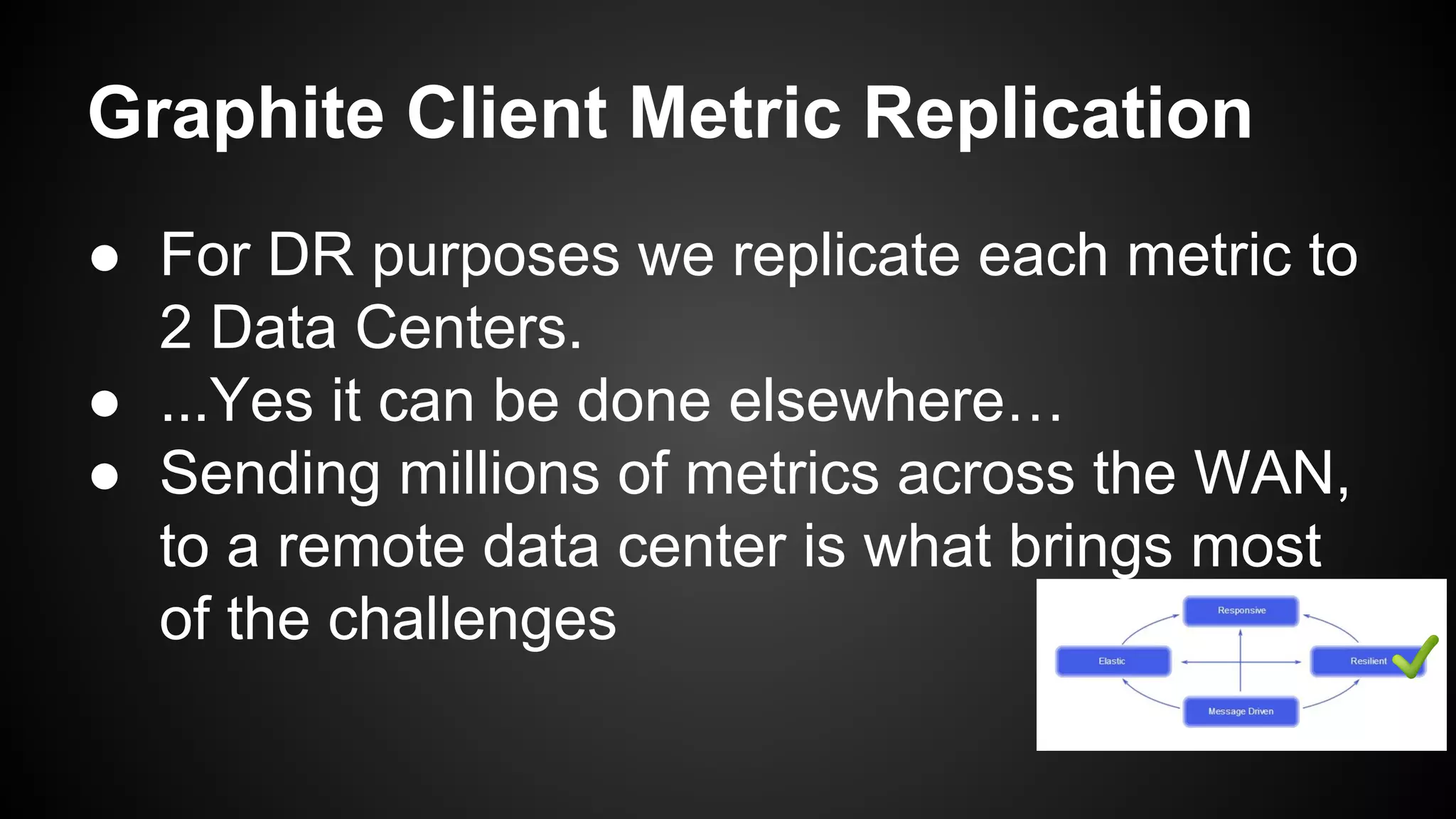 Graphite Client Metric Replication

● For DR purposes we replicate each metric to 2 Data Centers.
● ...Yes it can be done elsewhere…
● Sending millions of metrics across the WAN, to a remote data center is what brings most of the challenges

Responsive

Elastic

Resilient

Message Driven